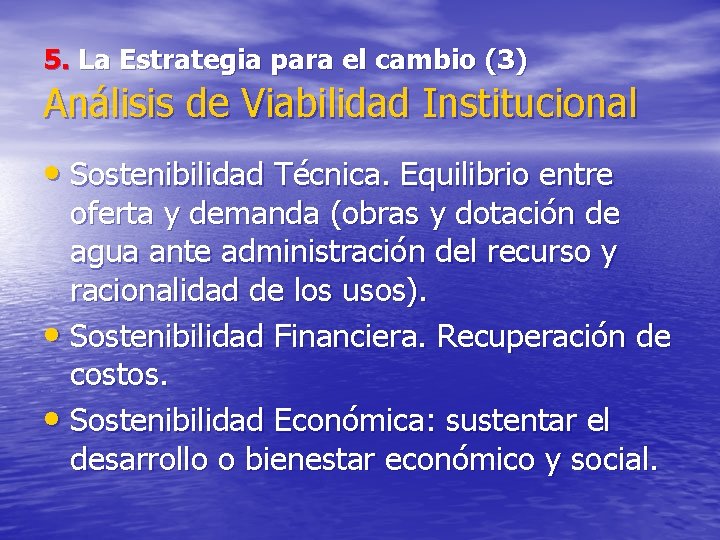 5. La Estrategia para el cambio (3)
Análisis de Viabilidad Institucional

• Sostenibilidad Técnica. Equilibrio entre oferta y demanda (obras y dotación de agua ante administración del recurso y racionalidad de los usos).
• Sostenibilidad Financiera. Recuperación de costos.
• Sostenibilidad Económica: sustentar el desarrollo o bienestar económico y social.